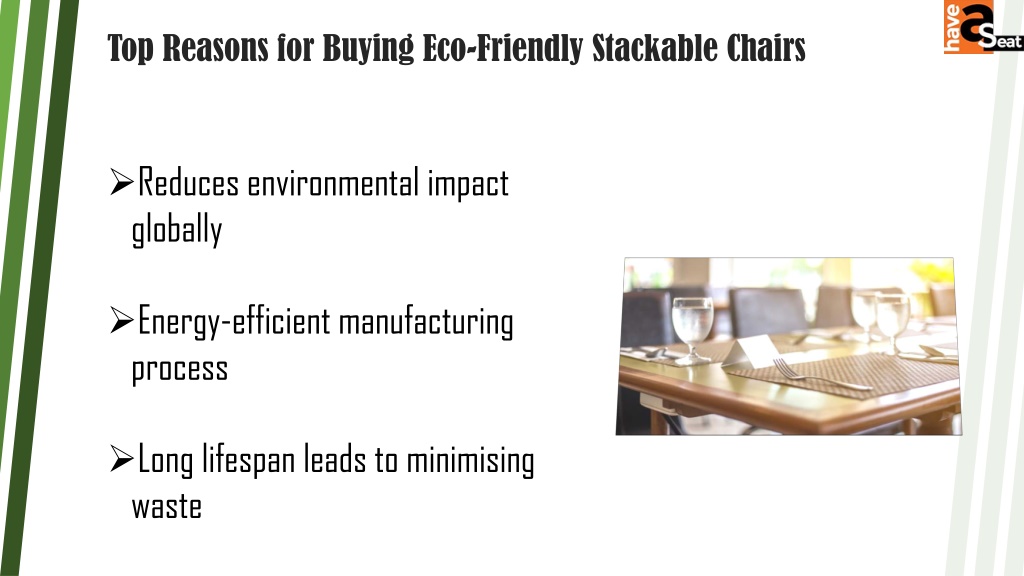 Top Reasons for Buying Eco-Friendly Stackable Chairs

have a Seat

➢Reduces environmental impact globally

➢Energy-efficient manufacturing process

➢Long lifespan leads to minimising waste